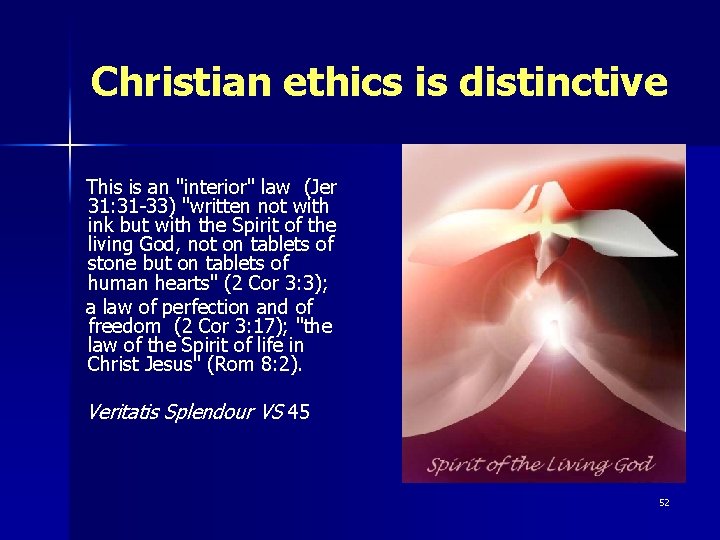 Christian ethics is distinctive

This is an "interior" law (Jer 31:31-33) "written not with ink but with the Spirit of the living God, not on tablets of stone but on tablets of human hearts" (2 Cor 3:3);

a law of perfection and of freedom (2 Cor 3:17); "the law of the Spirit of life in Christ Jesus" (Rom 8:2).

Veritatis Splendour VS 45

Spirit of the Living God

52